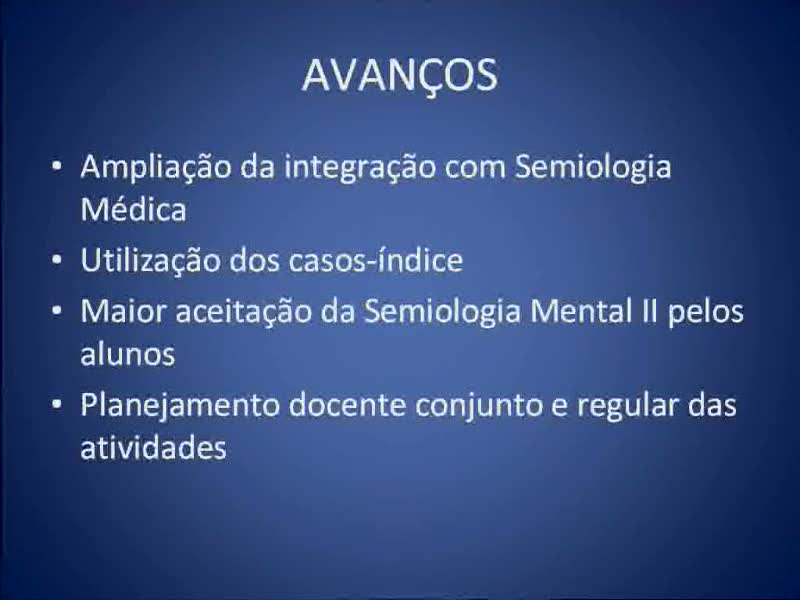 AVANÇOS

• Ampliação da integração com Semiologia Médica
• Utilização dos casos-índice
• Maior aceitação da Semiologia Mental II pelos alunos
• Planejamento docente conjunto e regular das atividades